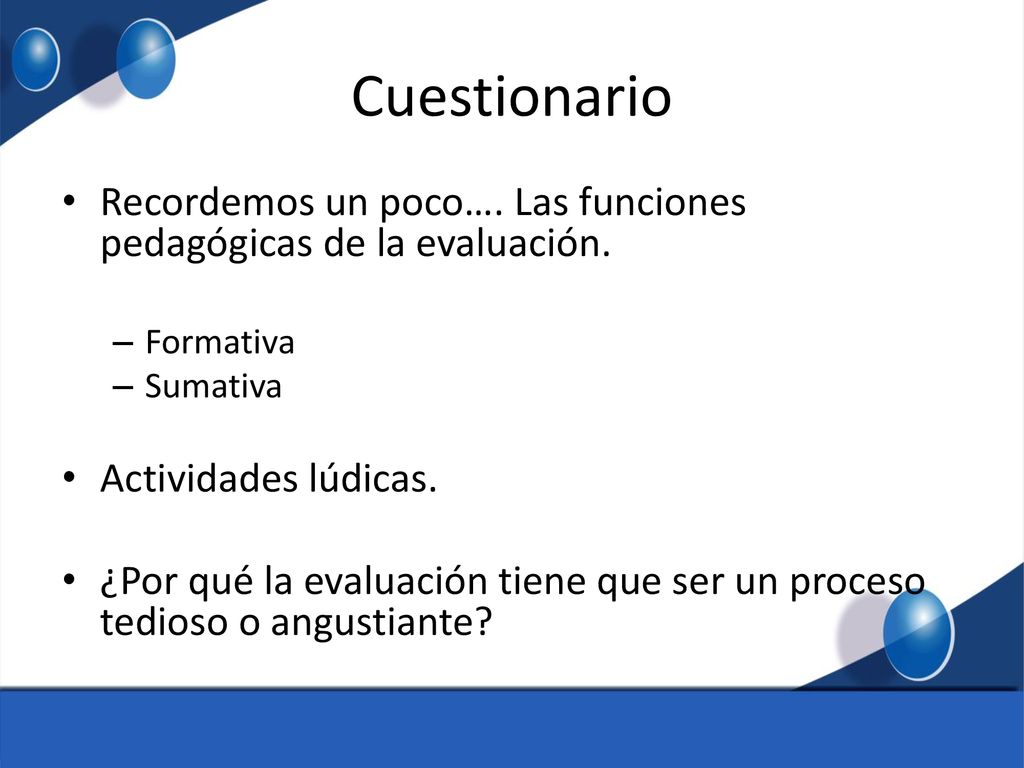 Cuestionario

• Recordemos un poco…. Las funciones pedagógicas de la evaluación.

– Formativa
– Sumativa

• Actividades lúdicas.

• ¿Por qué la evaluación tiene que ser un proceso tedioso o angustiante?